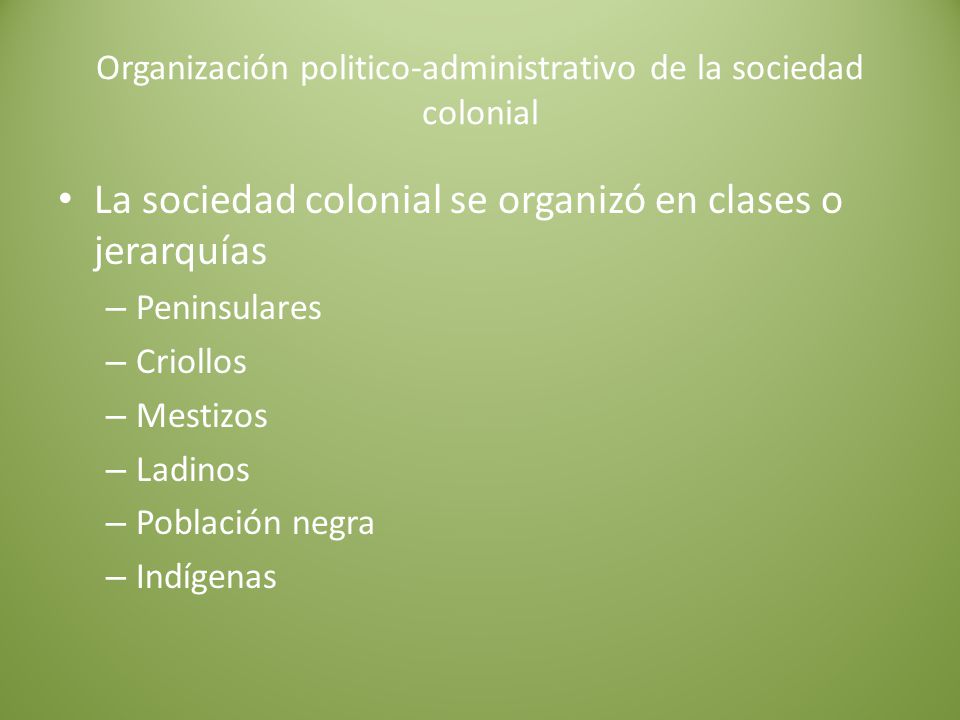 Organización politico-administrativo de la sociedad colonial

• La sociedad colonial se organizó en clases o jerarquías
– Peninsulares
– Criollos
– Mestizos
– Ladinos
– Población negra
– Indígenas